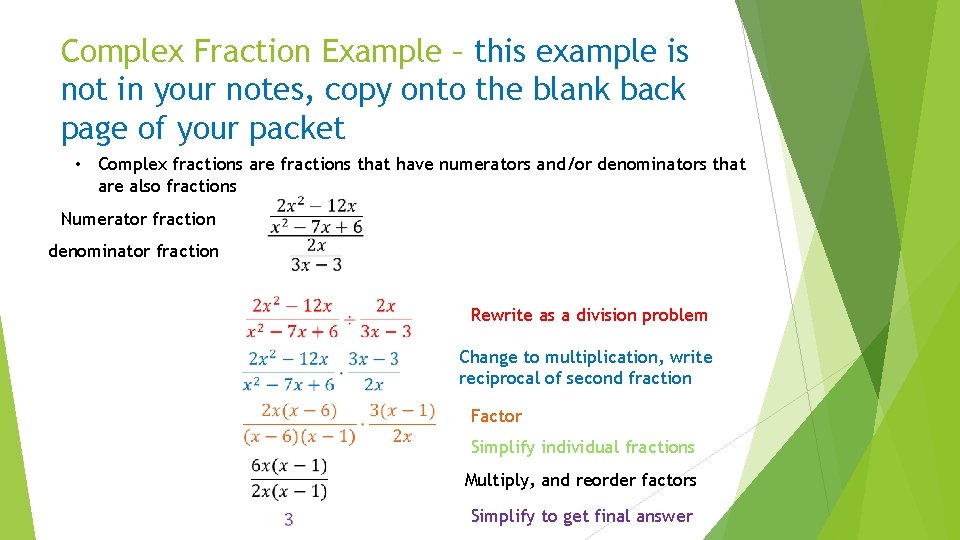 Complex Fraction Example – this example is not in your notes, copy onto the blank back page of your packet

• Complex fractions are fractions that have numerators and/or denominators that are also fractions

Numerator fraction

denominator fraction

$\frac{\frac{2x^2-12x}{x^2-7x+6}}{\frac{2x}{3x-3}}$

$\frac{2x^2-12x}{x^2-7x+6} \div \frac{2x}{3x-3}$ Rewrite as a division problem

$\frac{2x^2-12x}{x^2-7x+6} \cdot \frac{3x-3}{2x}$ Change to multiplication, write reciprocal of second fraction

$\frac{2x(x-6)}{(x-6)(x-1)} \cdot \frac{3(x-1)}{2x}$ Factor

Simplify individual fractions

$\frac{6x(x-1)}{2x(x-1)}$ Multiply, and reorder factors

3 Simplify to get final answer